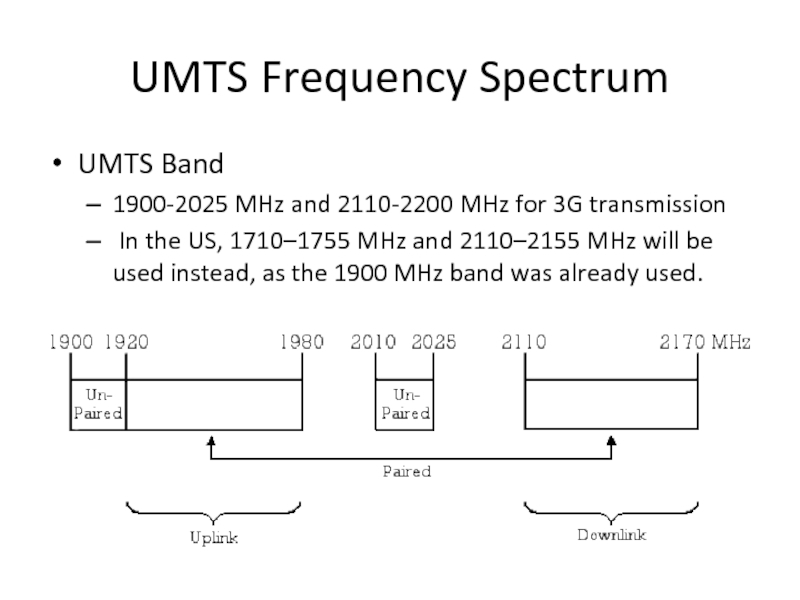 UMTS Frequency Spectrum

• UMTS Band

– 1900-2025 MHz and 2110-2200 MHz for 3G transmission

– In the US, 1710–1755 MHz and 2110–2155 MHz will be used instead, as the 1900 MHz band was already used.

1900 1920 1980 2010 2025 2110 2170 MHz

Un-Paired

Un-Paired

Paired

Uplink

Downlink